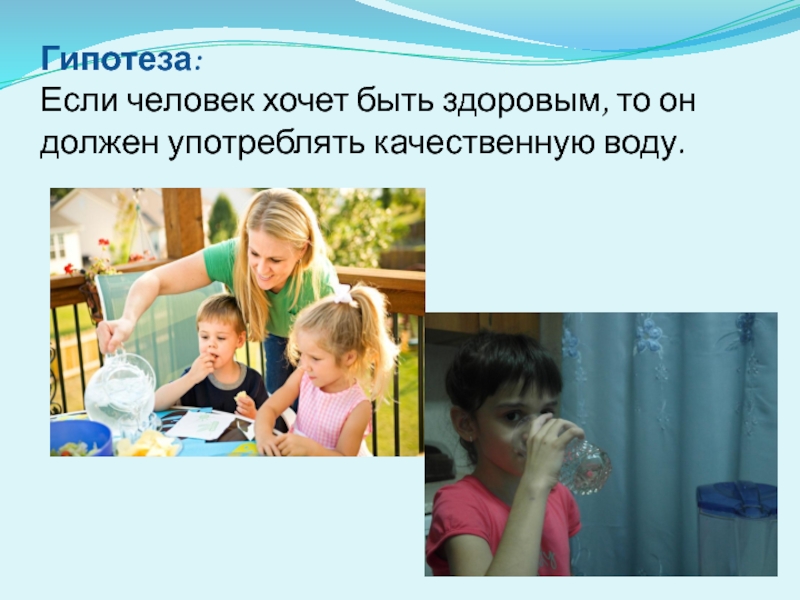 Гипотеза:
Если человек хочет быть здоровым, то он должен употреблять качественную воду.